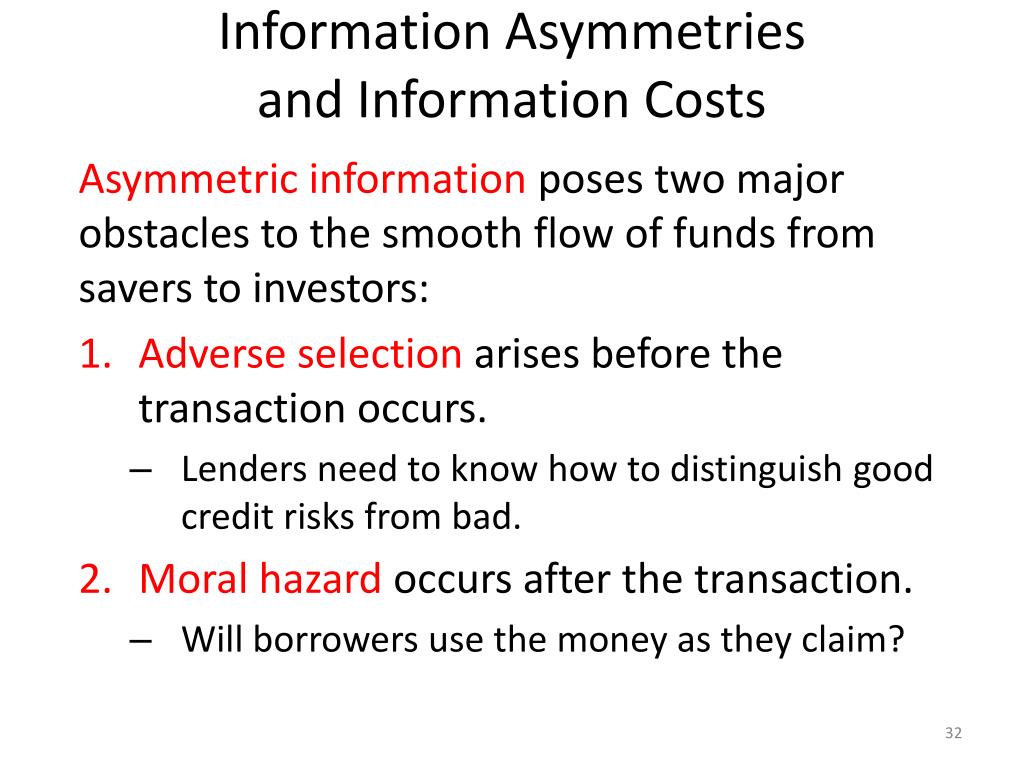 Information Asymmetries and Information Costs

Asymmetric information poses two major obstacles to the smooth flow of funds from savers to investors:

1. Adverse selection arises before the transaction occurs.
– Lenders need to know how to distinguish good credit risks from bad.

2. Moral hazard occurs after the transaction.
– Will borrowers use the money as they claim?

32